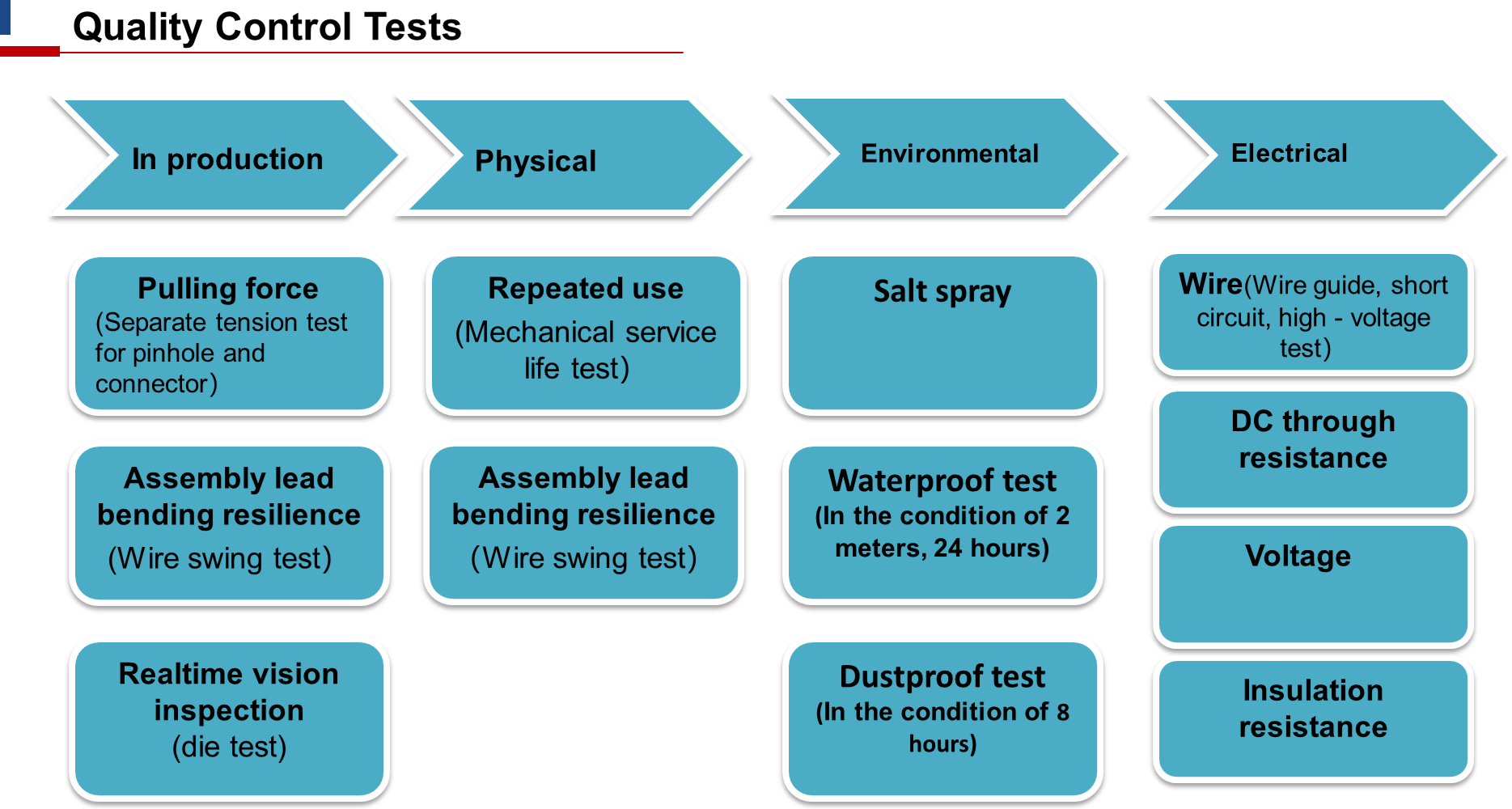 Quality Control Tests

In production

Pulling force
(Separate tension test for pinhole and connector)

Assembly lead bending resilience
(Wire swing test)

Realtime vision inspection
(die test)

Physical

Repeated use
(Mechanical service life test)

Assembly lead bending resilience
(Wire swing test)

Environmental

Salt spray

Waterproof test
(In the condition of 2 meters, 24 hours)

Dustproof test
(In the condition of 8 hours)

Electrical

Wire(Wire guide, short circuit, high - voltage test)

DC through resistance

Voltage

Insulation resistance